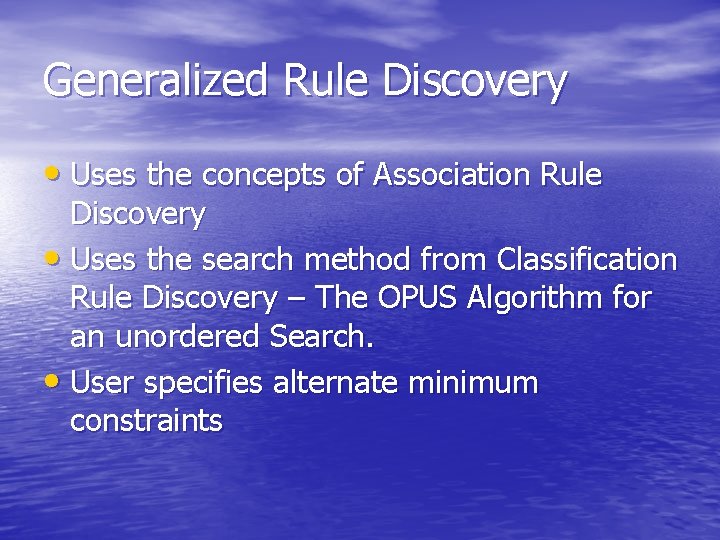 Generalized Rule Discovery

• Uses the concepts of Association Rule Discovery
• Uses the search method from Classification Rule Discovery – The OPUS Algorithm for an unordered Search.
• User specifies alternate minimum constraints